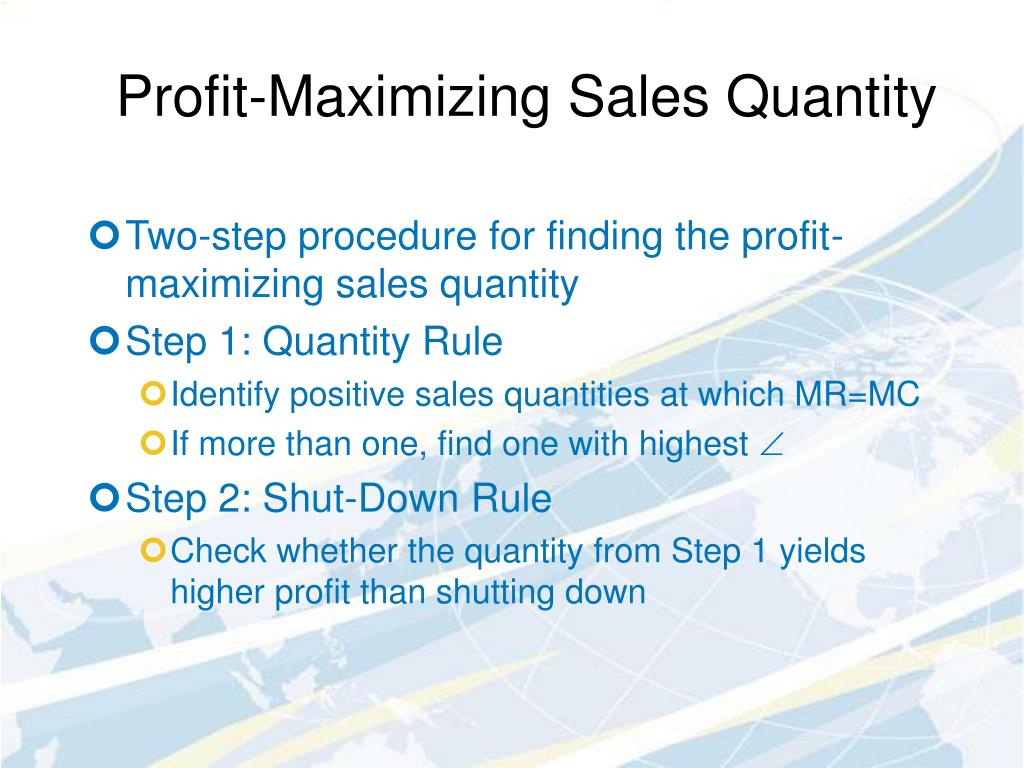 Profit-Maximizing Sales Quantity

Two-step procedure for finding the profit-maximizing sales quantity

Step 1: Quantity Rule

Identify positive sales quantities at which MR=MC

If more than one, find one with highest $\angle$

Step 2: Shut-Down Rule

Check whether the quantity from Step 1 yields higher profit than shutting down